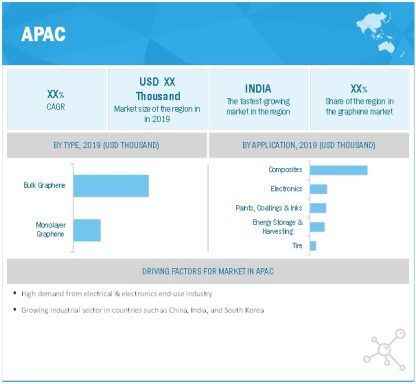 APAC

XX%
CAGR

USD XX
Thousand
Market size of the region in in 2019

INDIA
The fastest-growing market in the region

XX%
Share of the region in the graphene market

BY TYPE, 2019 (USD THOUSAND)

Bulk Graphene

Monolayer Graphene

BY APPLICATION, 2019 (USD THOUSAND)

Composites

Electronics

Paints, Coatings & Inks

Energy Storage & Harvesting

Tire

DRIVING FACTORS FOR MARKET IN APAC

• High demand from electrical & electronics end-use industry

• Growing industrial sector in countries such as China, India, and South Korea